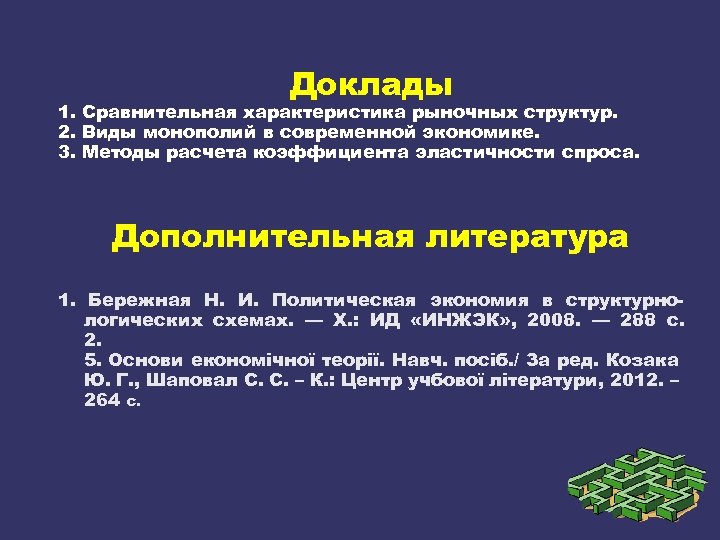 Доклады

1. Сравнительная характеристика рыночных структур.
2. Виды монополий в современной экономике.
3. Методы расчета коэффициента эластичности спроса.

Дополнительная литература

1. Бережная Н. И. Политическая экономия в структурно-логических схемах. — Х.: ИД «ИНЖЭК», 2008. — 288 с. 2.
5. Основи економічної теорії. Навч. посіб./ За ред. Козака Ю. Г., Шаповал С. С. – К.: Центр учбової літератури, 2012. – 264 с.